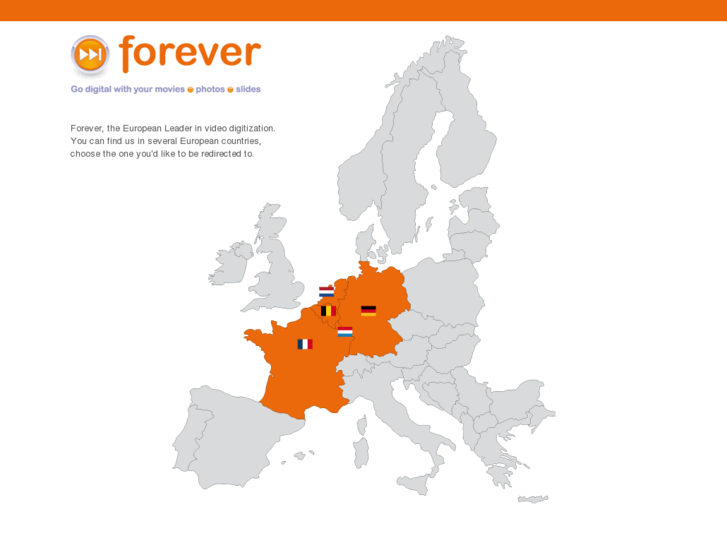 forever

Go digital with your movies photos slides

Forever, the European Leader in video digitization. You can find us in several European countries, choose the one you'd like to be redirected to.